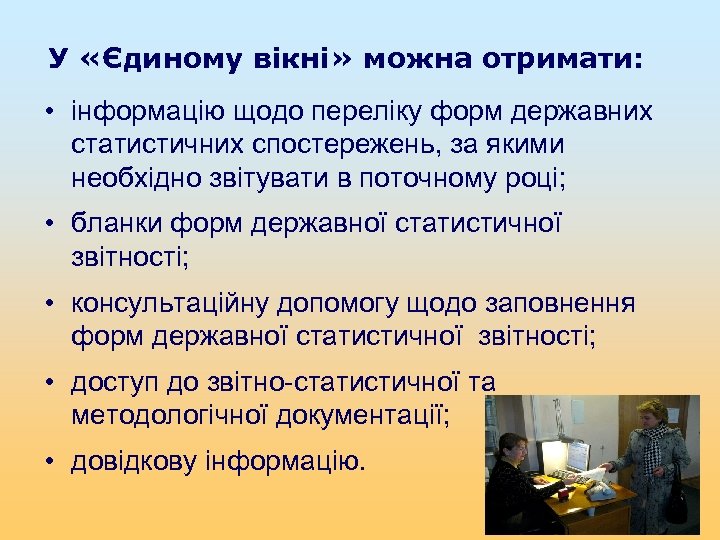 У «Єдиному вікні» можна отримати:

• інформацію щодо переліку форм державних статистичних спостережень, за якими необхідно звітувати в поточному році;
• бланки форм державної статистичної звітності;
• консультаційну допомогу щодо заповнення форм державної статистичної звітності;
• доступ до звітно-статистичної та методологічної документації;
• довідкову інформацію.